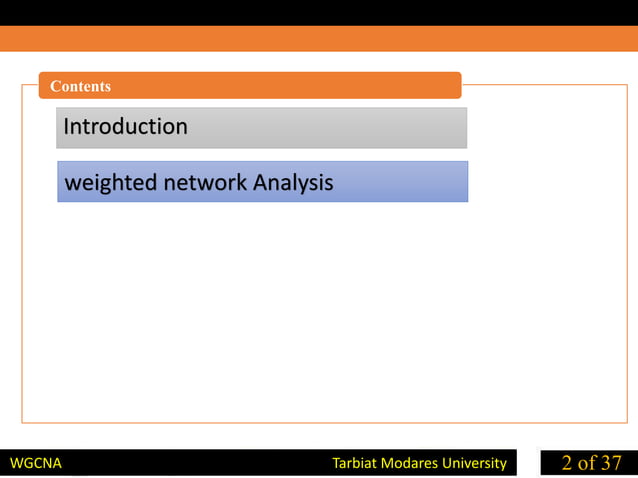 Contents

Introduction

weighted network Analysis

WGCNA

Tarbiat Modares University

2 of 37